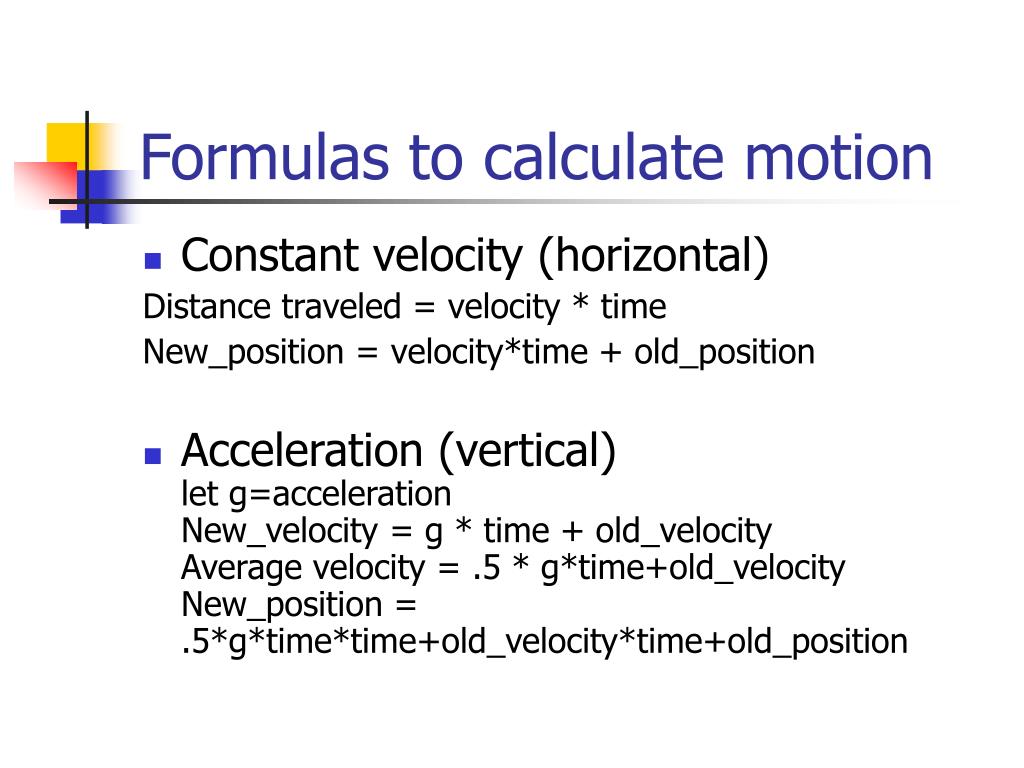 Formulas to calculate motion

Constant velocity (horizontal)

Distance traveled = velocity * time
New_position = velocity*time + old_position

Acceleration (vertical)
let g=acceleration
New_velocity = g * time + old_velocity
Average velocity = .5 * g*time+old_velocity
New_position = .5*g*time*time+old_velocity*time+old_position